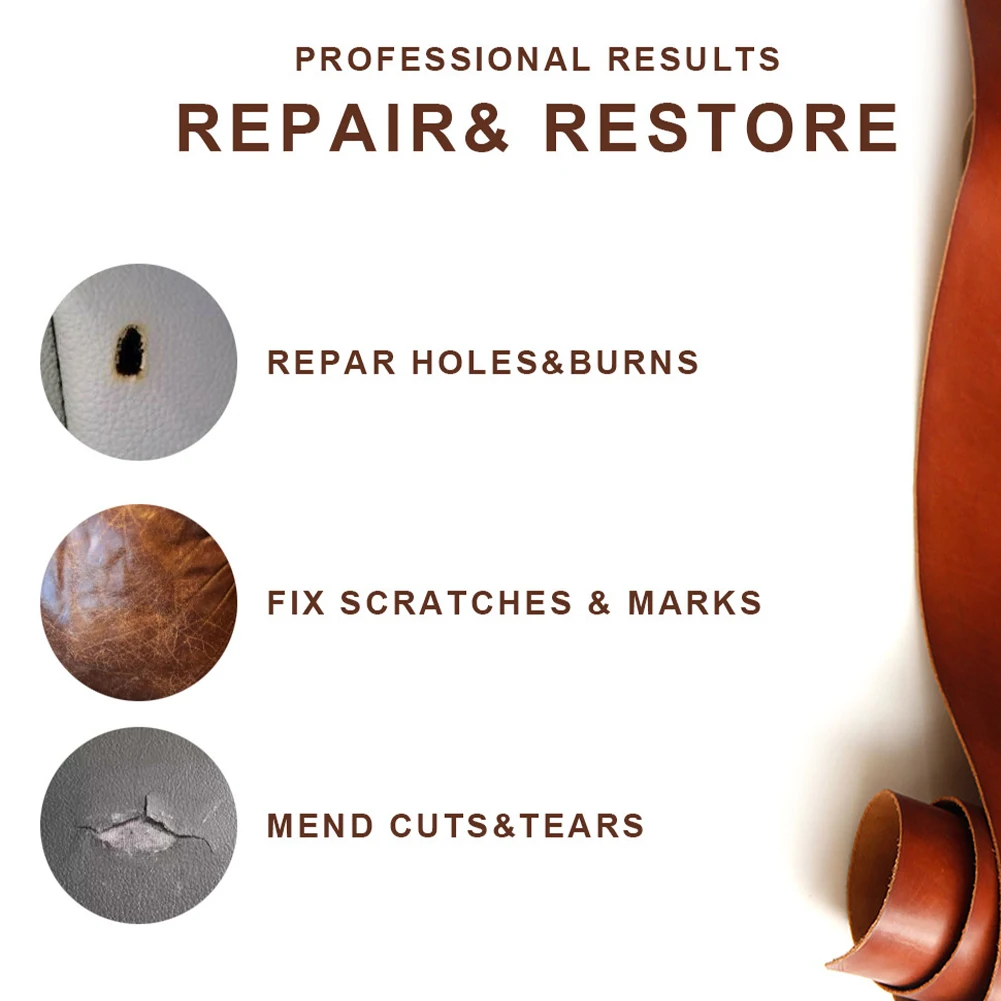 PROFESSIONAL RESULTS
REPAIR& RESTORE

REPAR HOLES&BURNS

FIX SCRATCHES & MARKS

MEND CUTS&TEARS